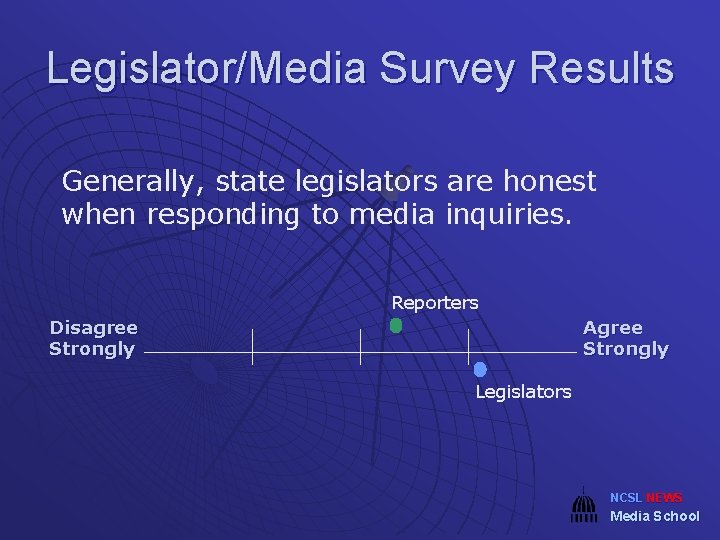 Legislator/Media Survey Results

Generally, state legislators are honest when responding to media inquiries.

Reporters

Disagree Strongly

Agree Strongly

Legislators

NCSL NEWS
Media School